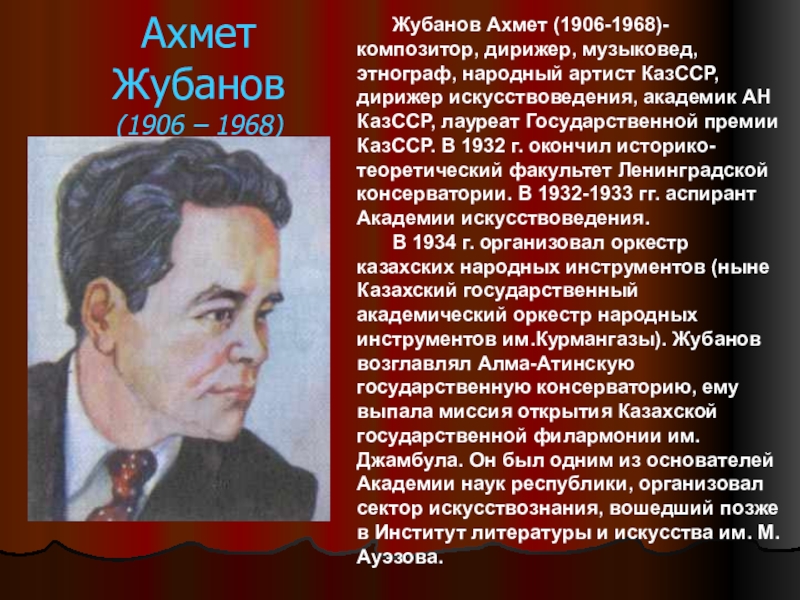 Ахмет Жубанов
(1906 – 1968)

Жубанов Ахмет (1906-1968)- композитор, дирижер, музыковед, этнограф, народный артист КазССР, дирижер искусствоведения, академик АН КазССР, лауреат Государственной премии КазССР. В 1932 г. окончил историко-теоретический факультет Ленинградской консерватории. В 1932-1933 гг. аспирант Академии искусствоведения.

В 1934 г. организовал оркестр казахских народных инструментов (ныне Казахский государственный академический оркестр народных инструментов им.Курмангазы). Жубанов возглавлял Алма-Атинскую государственную консерваторию, ему выпала миссия открытия Казахской государственной филармонии им. Джамбула. Он был одним из основателей Академии наук республики, организовал сектор искусствознания, вошедший позже в Институт литературы и искусства им. М. Ауэзова.